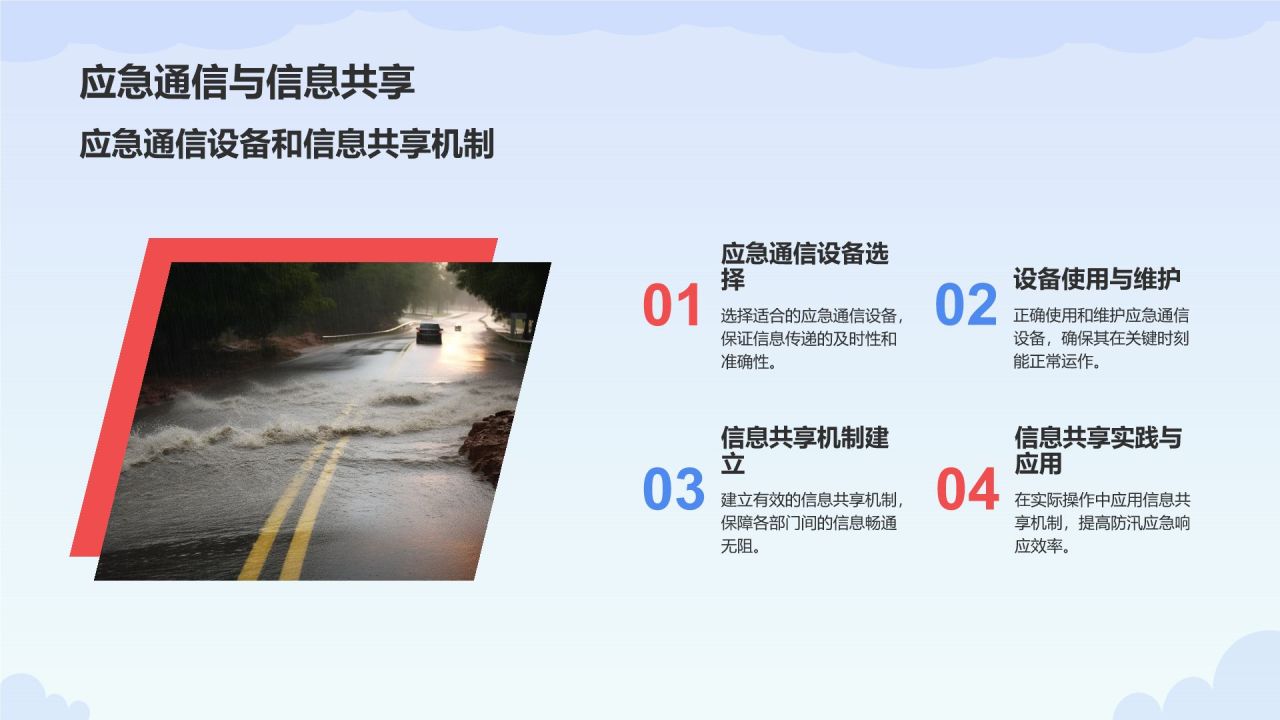 应急通信与信息共享

应急通信设备和信息共享机制

01

应急通信设备选择

选择适合的应急通信设备，保证信息传递的及时性和准确性。

02

设备使用与维护

正确使用和维护应急通信设备，确保其在关键时刻能正常运作。

03

信息共享机制建立

建立有效的信息共享机制，保障各部门间的信息畅通无阻。

04

信息共享实践与应用

在实际操作中应用信息共享机制，提高防汛应急响应效率。